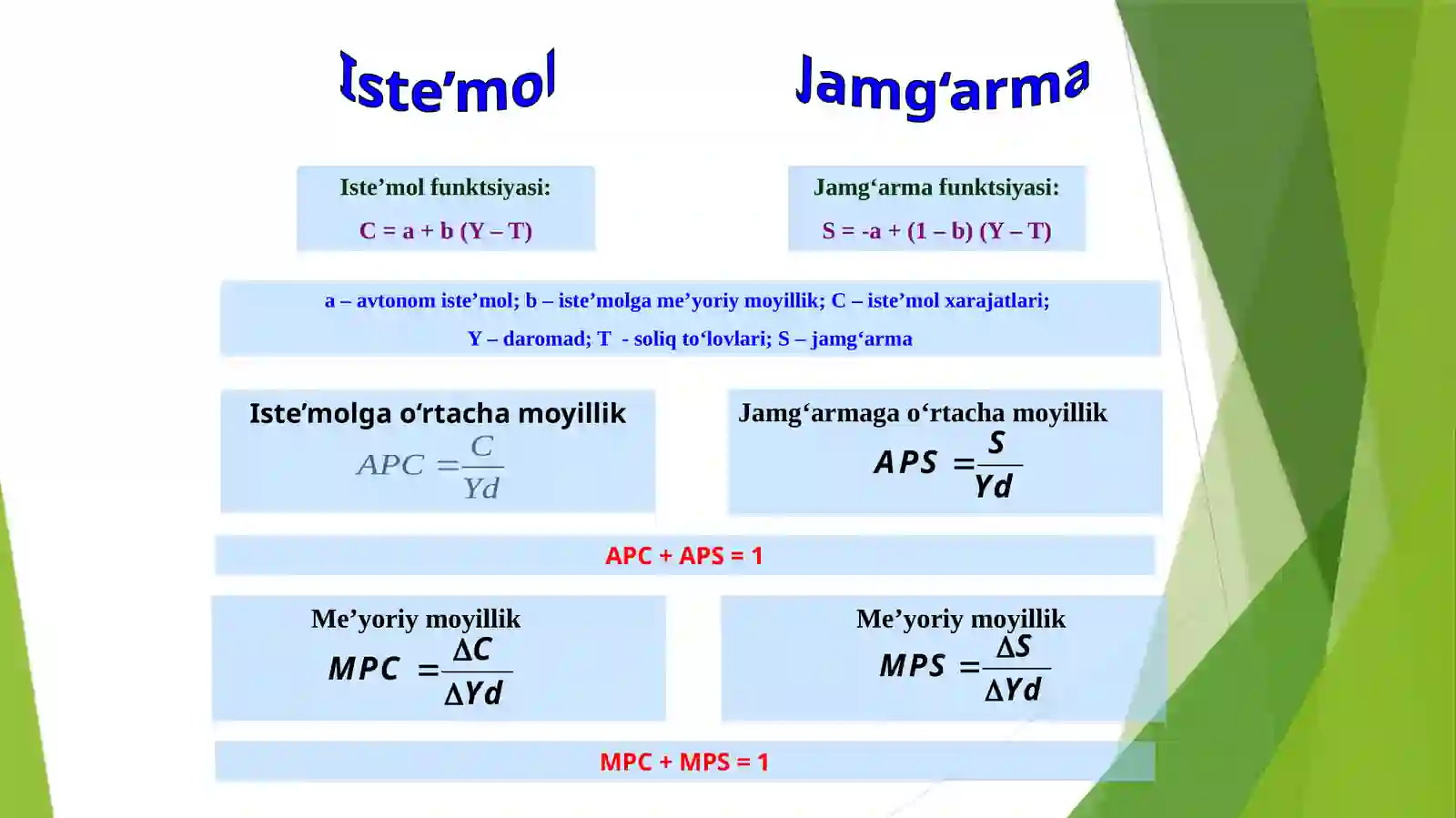 Iste’mol

Jamg‘arma

Iste’mol funktsiyasi:

C = a + b (Y – T)

Jamg‘arma funktsiyasi:

S = -a + (1 – b) (Y – T)

a – avtonom iste’mol; b – iste’molga me’yoriy moyillik; C – iste’mol xarajatlari;

Y – daromad; T - soliq to‘lovlari; S – jamg‘arma

Iste’molga o‘rtacha moyillik

$APC = \frac{C}{Yd}$

Jamg‘armaga o‘rtacha moyillik

$APS = \frac{S}{Yd}$

APC + APS = 1

Me’yoriy moyillik

$MPC = \frac{\Delta C}{\Delta Yd}$

Me’yoriy moyillik

$MPS = \frac{\Delta S}{\Delta Yd}$

MPC + MPS = 1